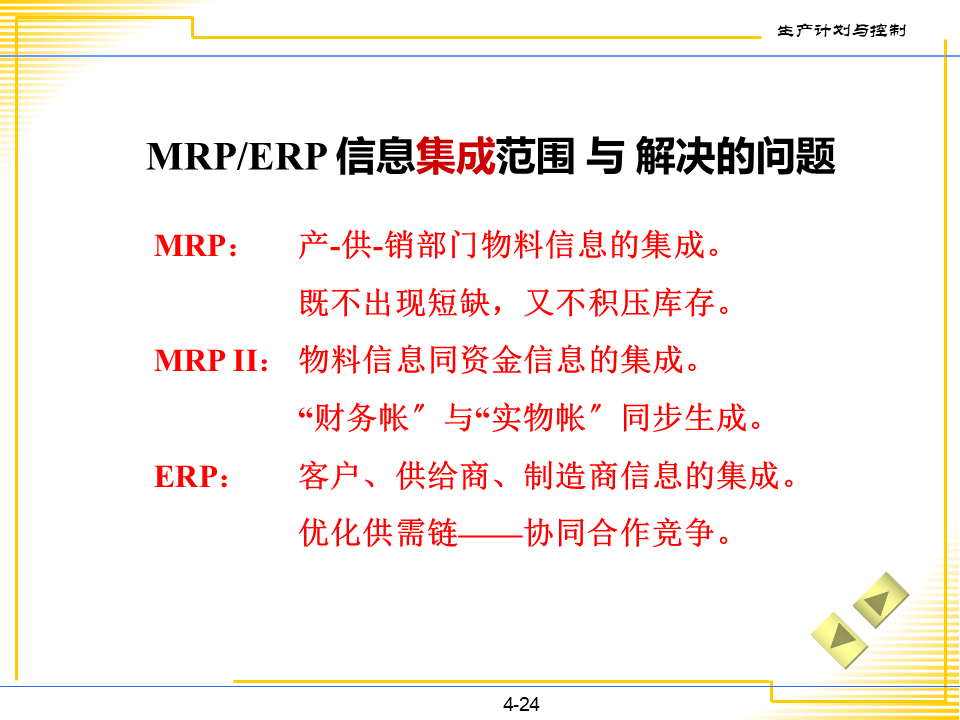 生产计划与控制

MRP/ERP 信息集成范围 与 解决的问题

MRP： 产-供-销部门物料信息的集成。

既不出现短缺，又不积压库存。

MRP II： 物料信息同资金信息的集成。

“财务帐″与“实物帐″同步生成。

ERP： 客户、供给商、制造商信息的集成。

优化供需链——协同合作竞争。

4-24